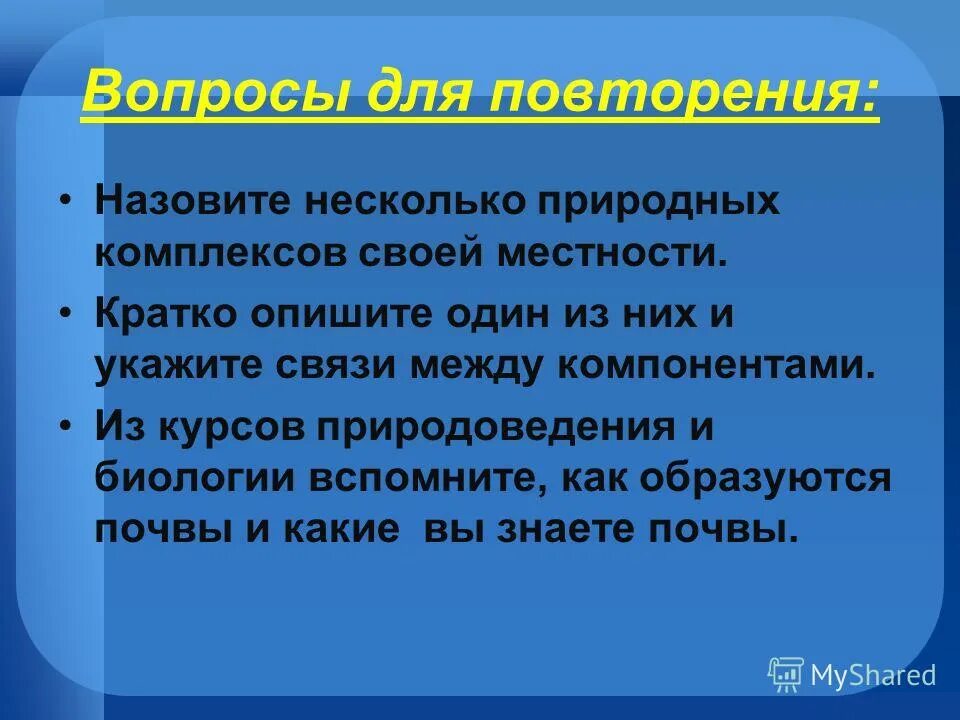 Вопросы для повторения:

• Назовите несколько природных комплексов своей местности.

• Кратко опишите один из них и укажите связи между компонентами.

• Из курсов природоведения и биологии вспомните, как образуются почвы и какие вы знаете почвы.

MyShared